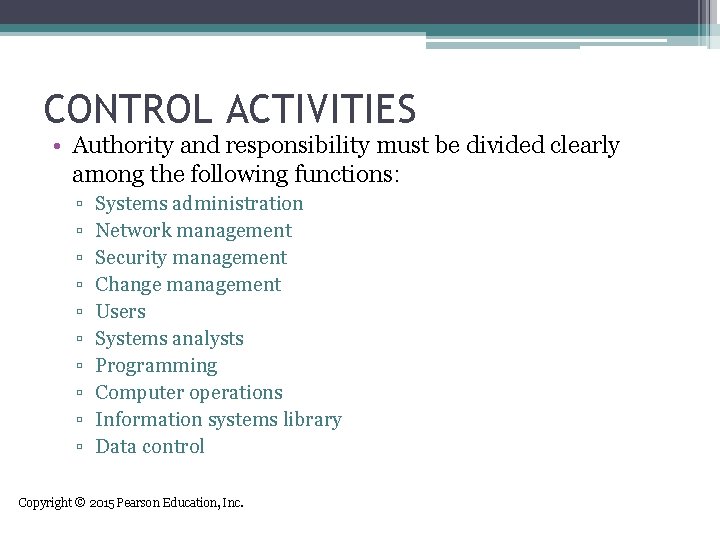 CONTROL ACTIVITIES

• Authority and responsibility must be divided clearly among the following functions:
▫ Systems administration
▫ Network management
▫ Security management
▫ Change management
▫ Users
▫ Systems analysts
▫ Programming
▫ Computer operations
▫ Information systems library
▫ Data control

Copyright © 2015 Pearson Education, Inc.